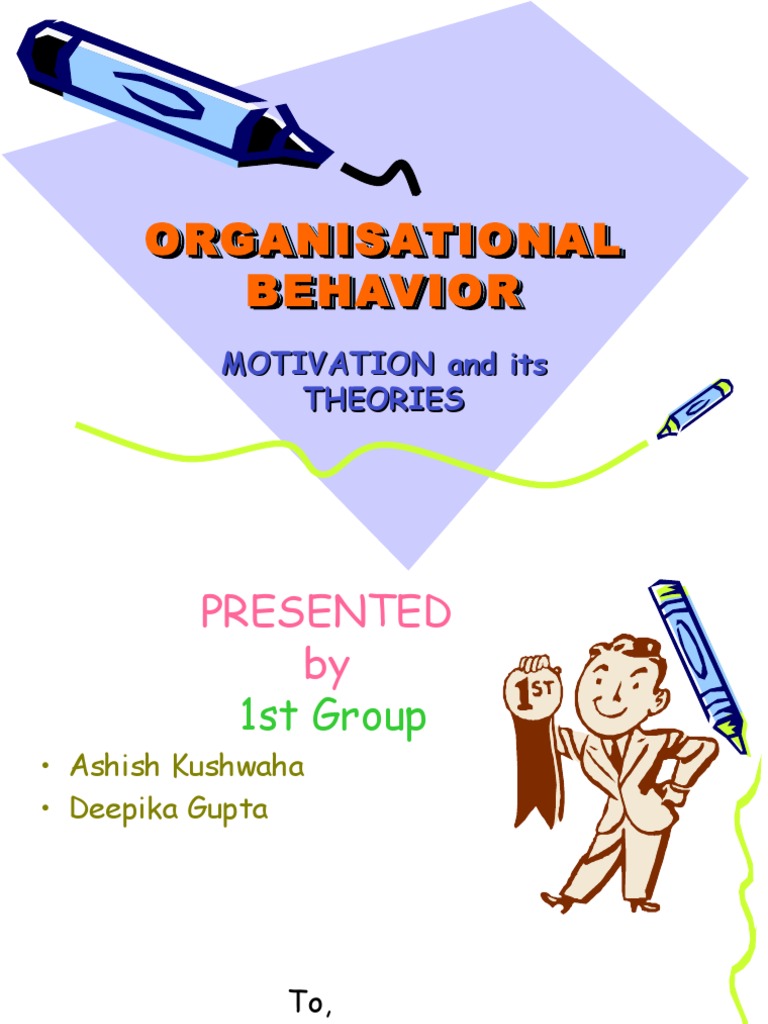 ORGANISATIONAL BEHAVIOR

MOTIVATION and its THEORIES

PRESENTED
by
1st Group

• Ashish Kushwaha
• Deepika Gupta

1ST

To,